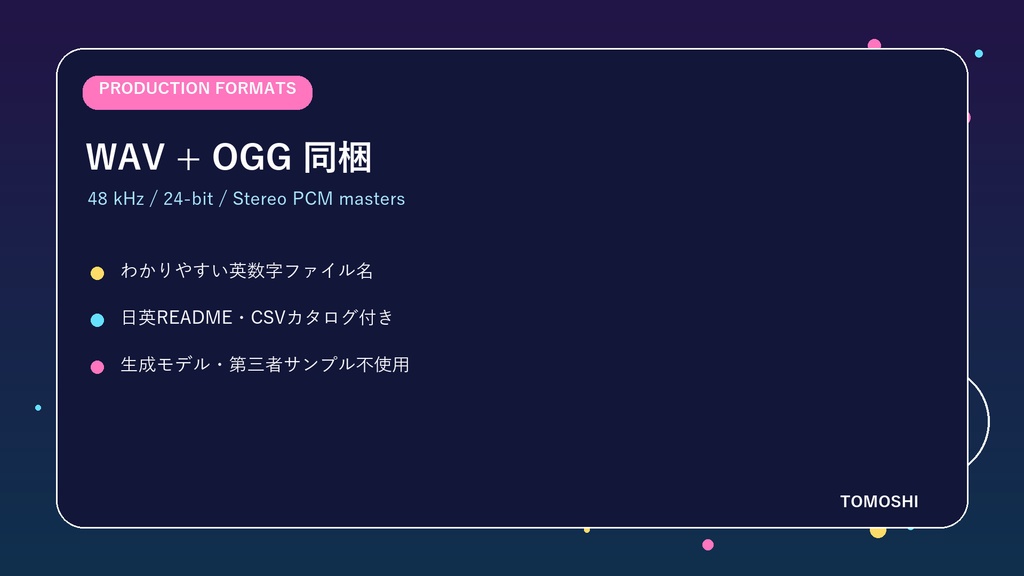 PRODUCTION FORMATS

WAV + OGG 同梱

48 kHz / 24-bit / Stereo PCM masters

わかりやすい英数字ファイル名

日英README・CSVカタログ付き

生成モデル・第三者サンプル不使用

TOMOSHI